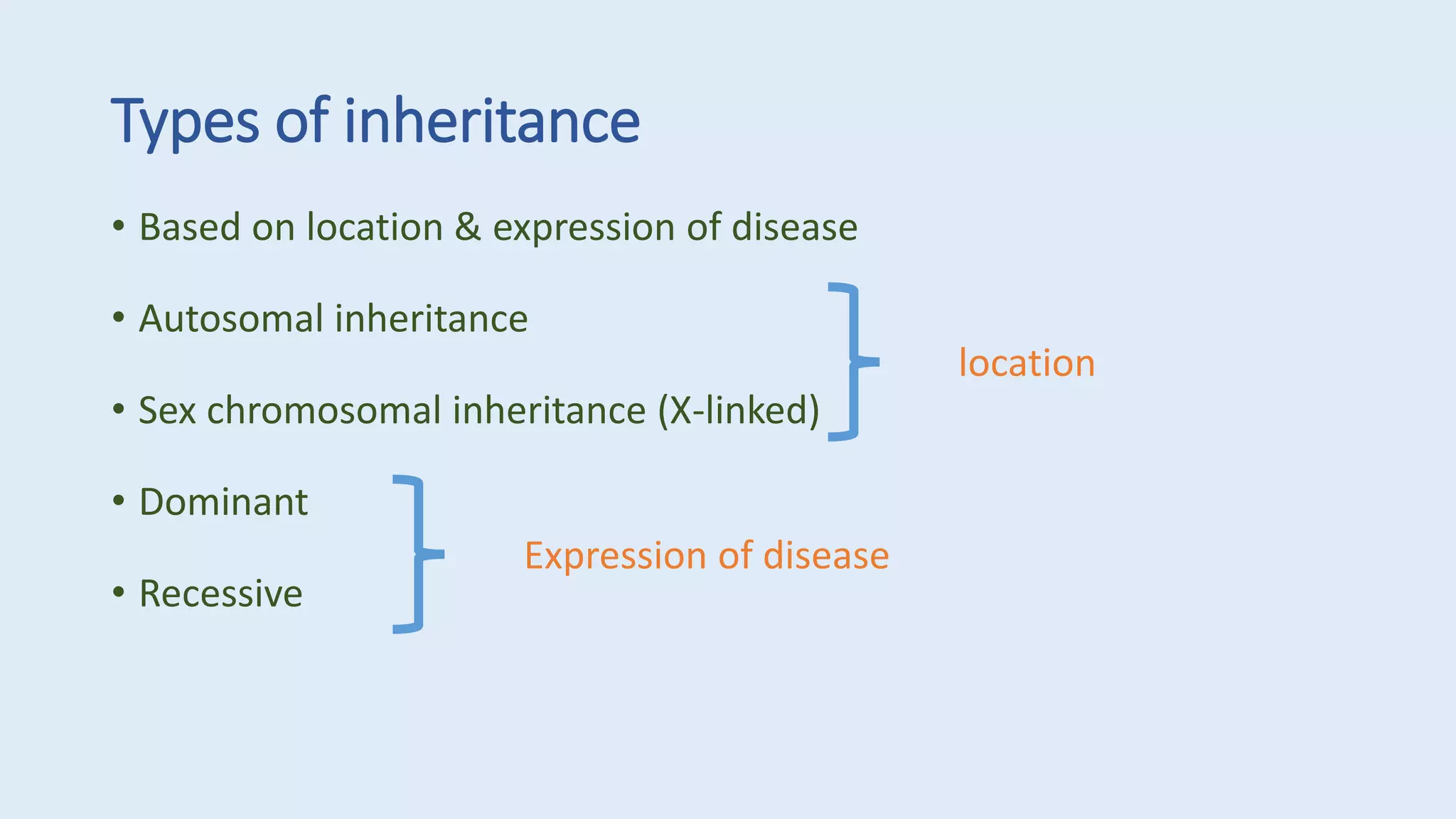 Types of inheritance

• Based on location & expression of disease

• Autosomal inheritance

• Sex chromosomal inheritance (X-linked)

location

• Dominant

• Recessive

Expression of disease